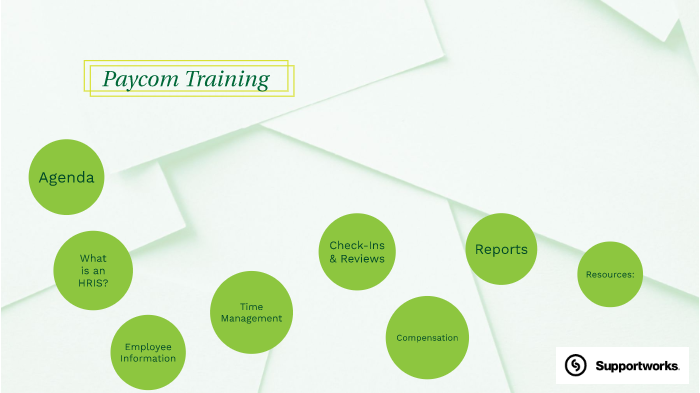 Paycom Training

Agenda

What is an HRIS?

Employee Information

Time Management

Check-Ins & Reviews

Compensation

Reports

Resources:

Supportworks.